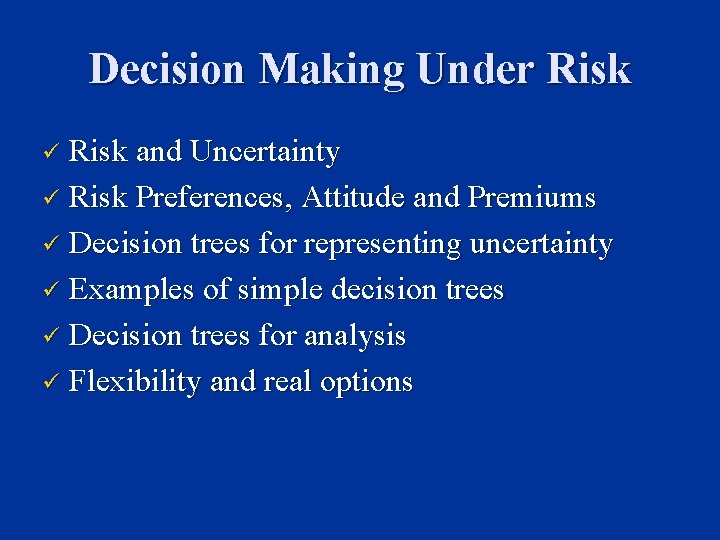 Decision Making Under Risk

✓ Risk and Uncertainty
✓ Risk Preferences, Attitude and Premiums
✓ Decision trees for representing uncertainty
✓ Examples of simple decision trees
✓ Decision trees for analysis
✓ Flexibility and real options